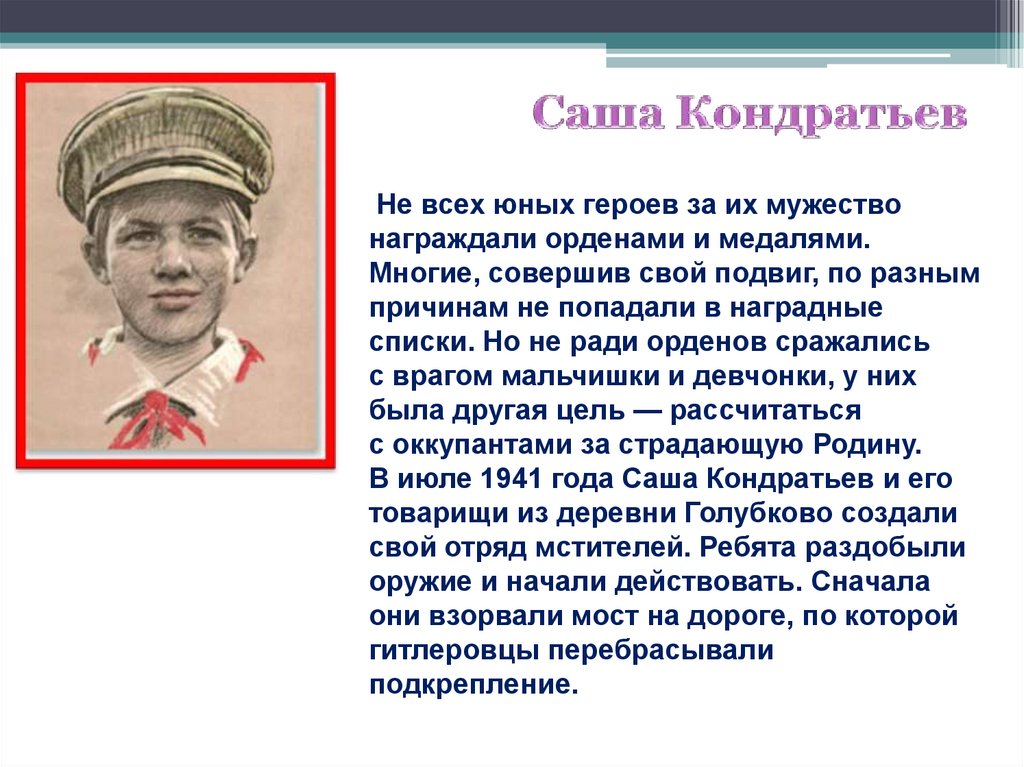 Саша Кондратьев

Не всех юных героев за их мужество награждали орденами и медалями. Многие, совершив свой подвиг, по разным причинам не попадали в наградные списки. Но не ради орденов сражались с врагом мальчишки и девчонки, у них была другая цель — рассчитаться с оккупантами за страдающую Родину. В июле 1941 года Саша Кондратьев и его товарищи из деревни Голубково создали свой отряд мстителей. Ребята раздобыли оружие и начали действовать. Сначала они взорвали мост на дороге, по которой гитлеровцы перебрасывали подкрепление.